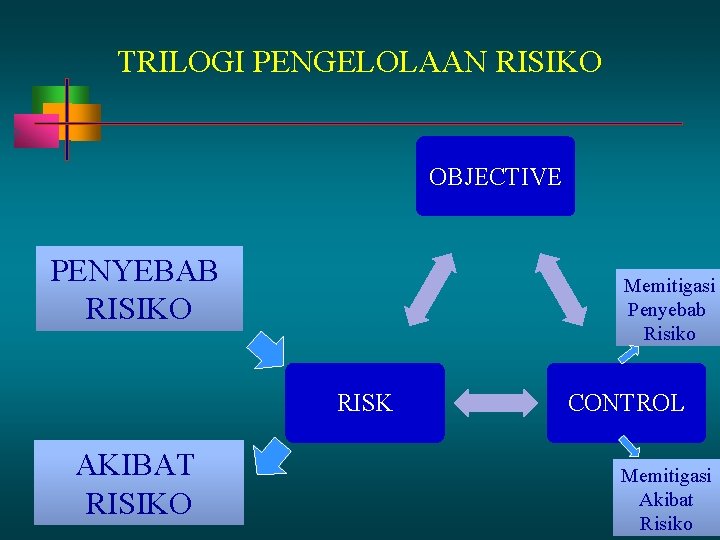 TRILOGI PENGELOLAAN RISIKO

OBJECTIVE

PENYEBAB RISIKO

Memitigasi Penyebab Risiko

RISK

CONTROL

AKIBAT RISIKO

Memitigasi Akibat Risiko